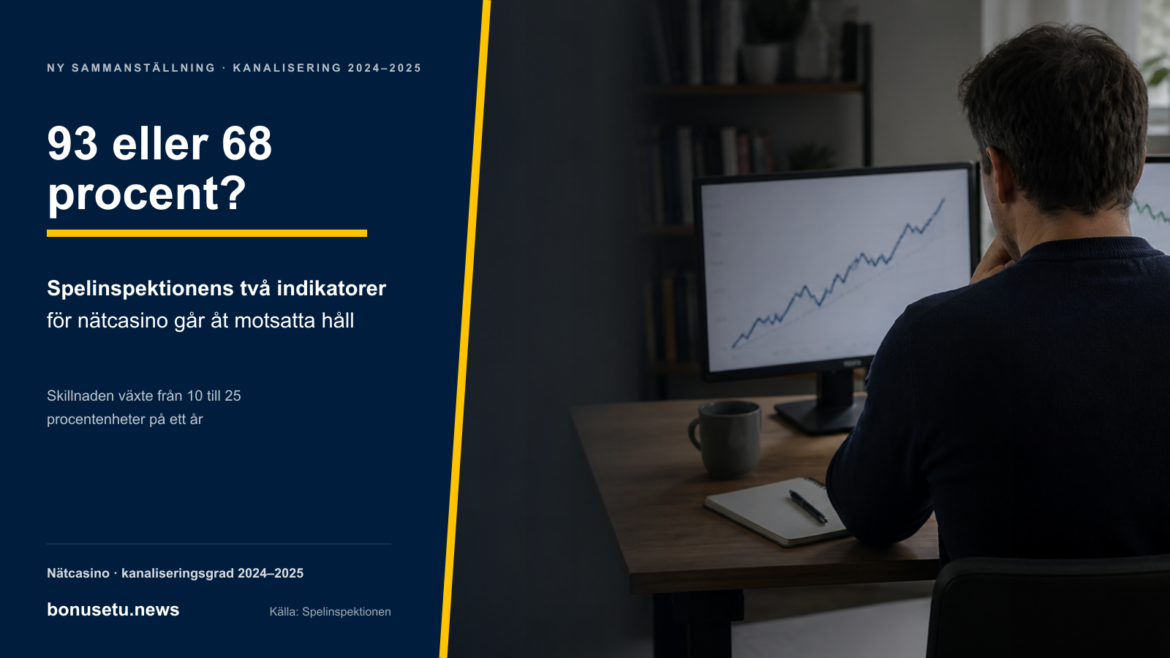 NY SAMMANSTÄLLNING · KANALISERING 2024–2025

93 eller 68 procent?

Spelinspektionens två indikatorer för nätcasino går åt motsatta håll

Skillnaden växte från 10 till 25 procentenheter på ett år

Nätcasino · kanaliseringsgrad 2024–2025

bonusetu.news

Källa: Spelinspektionen